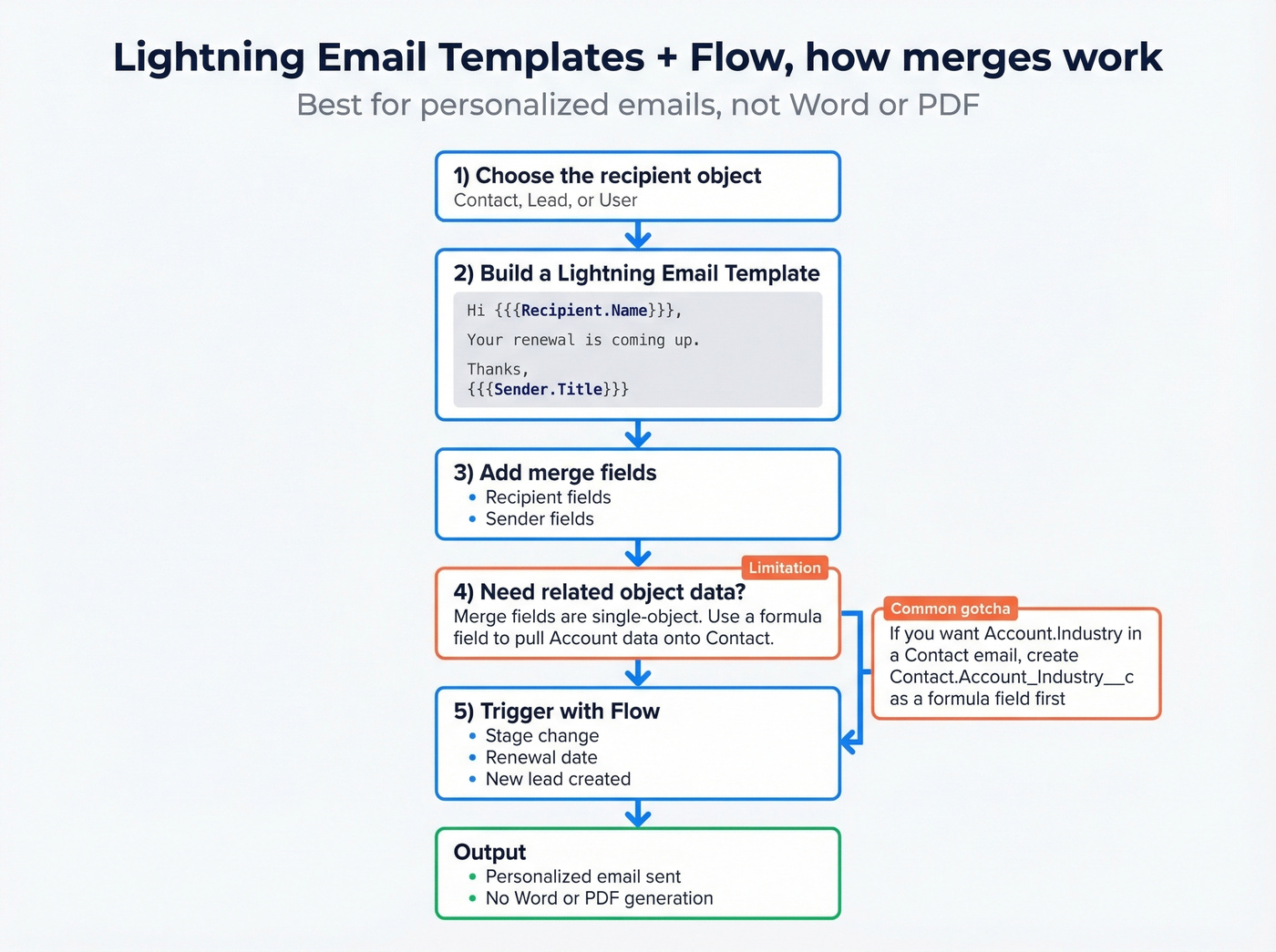 Lightning Email Templates + Flow, how merges work

Best for personalized emails, not Word or PDF

1) Choose the recipient object
Contact, Lead, or User

2) Build a Lightning Email Template

Hi {{{Recipient.Name}}},

Your renewal is coming up.

Thanks,
{{{Sender.Title}}}

3) Add merge fields
• Recipient fields
• Sender fields

Limitation

4) Need related object data?
Merge fields are single-object. Use a formula field to pull Account data onto Contact.

Common gotcha

If you want Account.Industry in a Contact email, create Contact.Account_Industry__c as a formula field first

5) Trigger with Flow
• Stage change
• Renewal date
• New lead created

Output
• Personalized email sent
• No Word or PDF generation